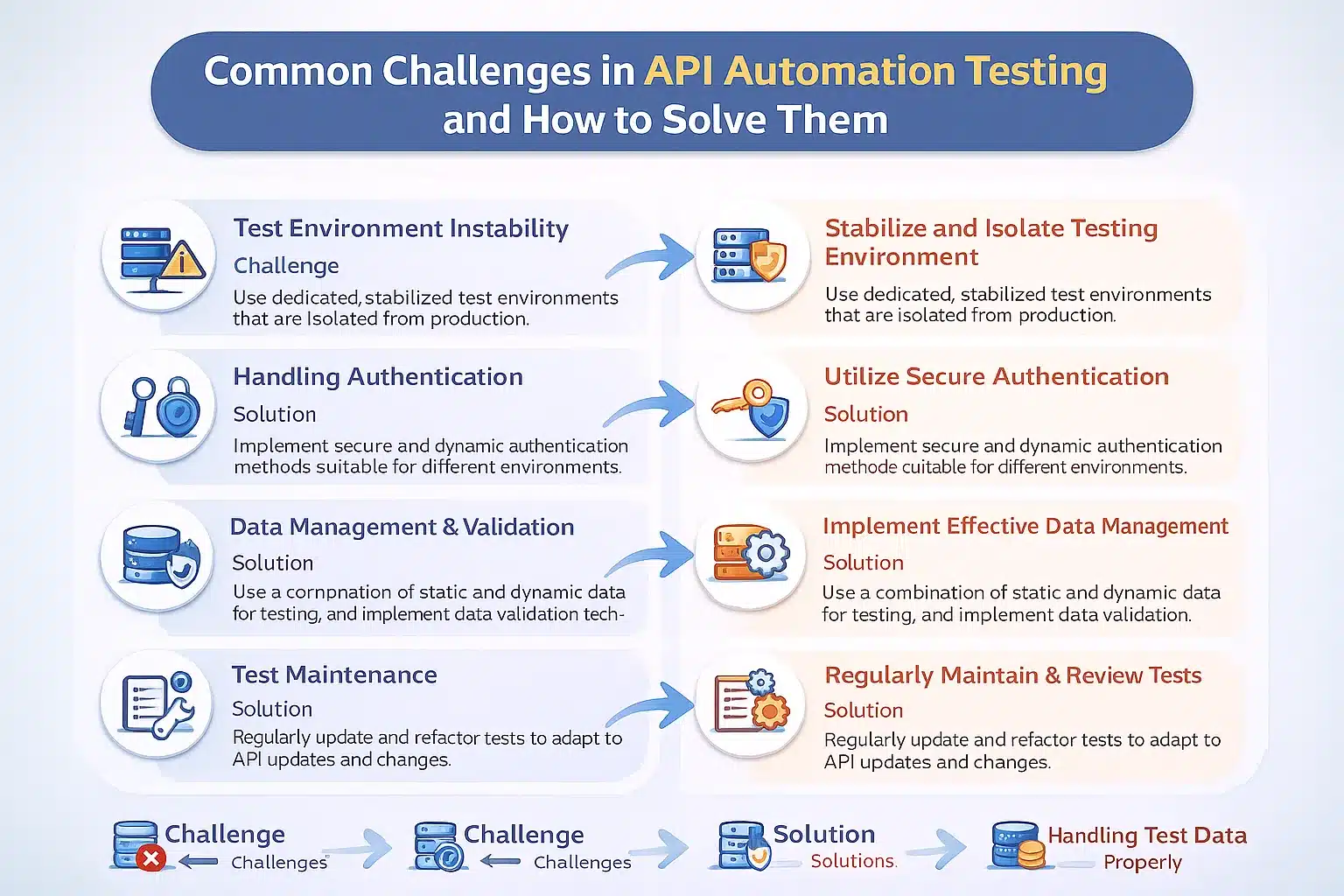 Common Challenges in API Automation Testing and How to Solve Them

Test Environment Instability
Challenge
Use dedicated, stabilized test environments that are Isolated from production.

Handling Authentication
Solution
Implement secure and dynamic authentication methods suitable for different environments.

Data Management & Validation
Solution
Use a cornpnation of static and dynamic data for testing, and implement data validation tech-

Test Maintenance
Solution
Regularly update and refactor tests to adapt to API updates and changes.

Stabilize and Isolate Testing Environment
Use dedicated, stabilized test environments that are isolated from production.

Utilize Secure Authentication
Solution
Implement secure and dynamic authentication methode cuitable for different environments.

Implement Effective Data Management
Solution
Use a combination of static and dynamic data for testing, and implement data validation.

Regularly Maintain & Review Tests
Solution
Regularly update and refactor tests to adapt to API updates and changes.

Challenge
Challenges

Challenge
Challenges

Solution
Solutions.

Handling Test Data
Properly